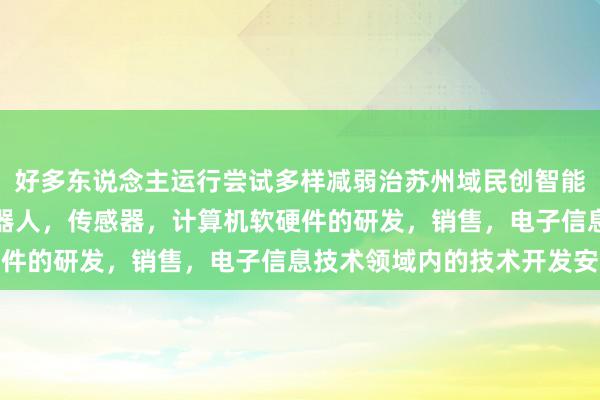 好多东说念主运行尝试多样减弱治苏州域民创智能
器人，传感器，计算机软硬件的研发，销售，电子信息
件的研发，销售，电子信息技术领域内的技术开发安